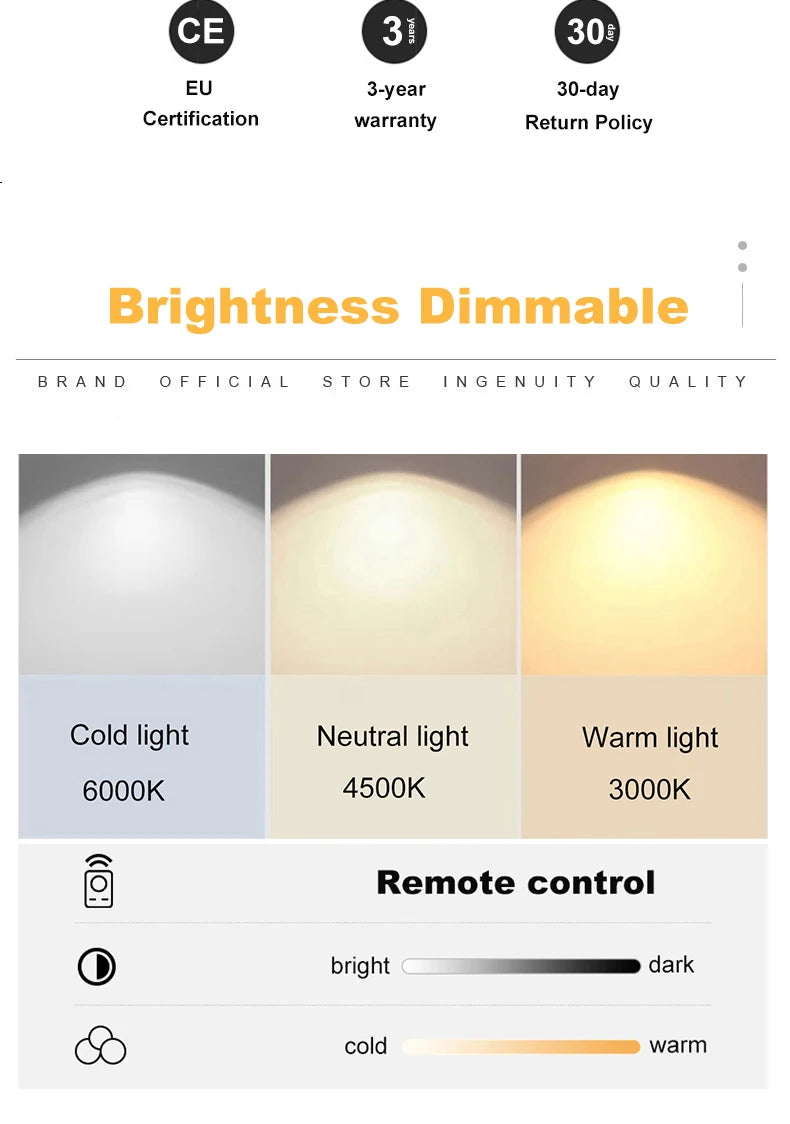 CE
EU
Certification

3 years
3-year
warranty

30 day
30-day
Return Policy

Brightness Dimmable

BRAND OFFICIAL STORE INGENUITY QUALITY

Cold light
6000K

Neutral light
4500K

Warm light
3000K

Remote control

bright dark

cold warm